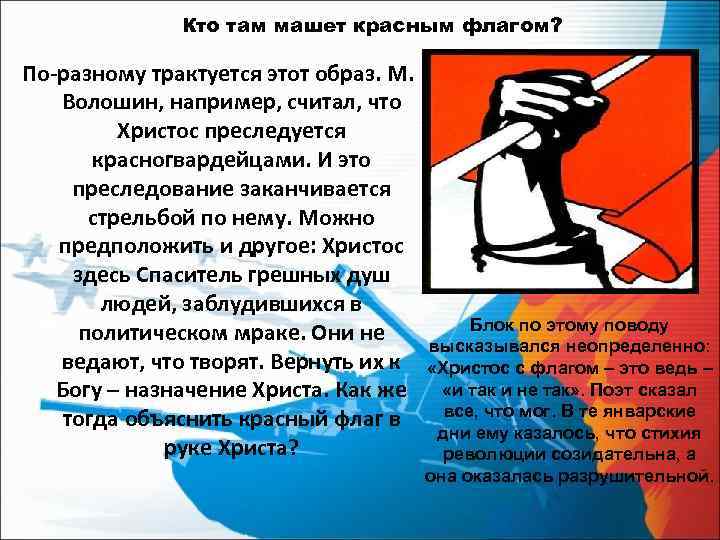 Кто там машет красным флагом?

По-разному трактуется этот образ. М. Волошин, например, считал, что Христос преследуется красногвардейцами. И это преследование заканчивается стрельбой по нему. Можно предположить и другое: Христос здесь Спаситель грешных душ людей, заблудившихся в политическом мраке. Они не ведают, что творят. Вернуть их к Богу – назначение Христа. Как же тогда объяснить красный флаг в руке Христа?

Блок по этому поводу высказывался неопределенно: «Христос с флагом – это ведь – «и так и не так». Поэт сказал все, что мог. В те январские дни ему казалось, что стихия революции созидательна, а она оказалась разрушительной.